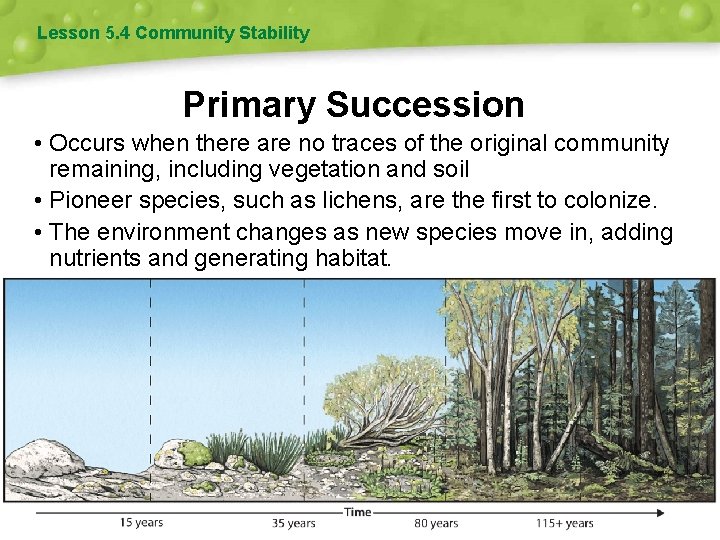 Lesson 5.4 Community Stability

Primary Succession

• Occurs when there are no traces of the original community remaining, including vegetation and soil

• Pioneer species, such as lichens, are the first to colonize.

• The environment changes as new species move in, adding nutrients and generating habitat.

Time

15 years

35 years

80 years

115+ years